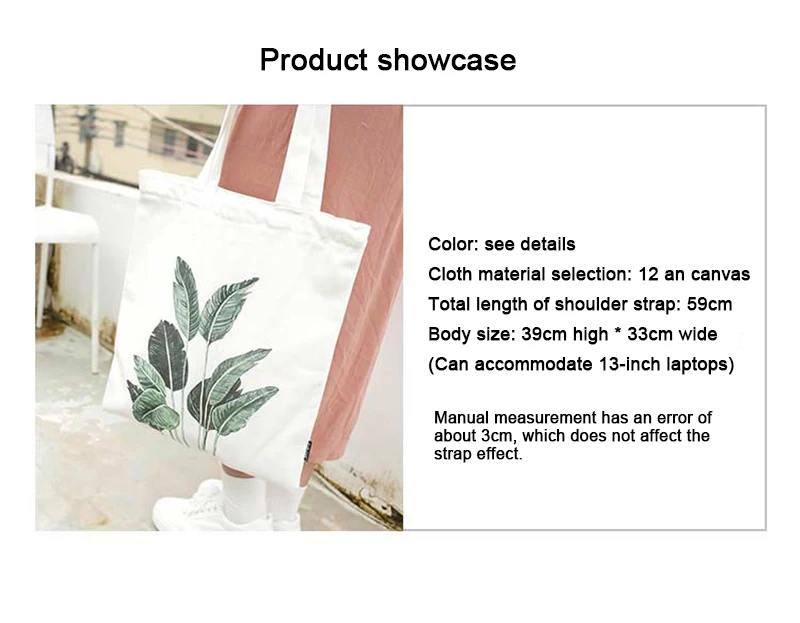 Product showcase

Color: see details
Cloth material selection: 12 an canvas
Total length of shoulder strap: 59cm
Body size: 39cm high * 33cm wide
(Can accommodate 13-inch laptops)

Manual measurement has an error of about 3cm, which does not affect the strap effect.